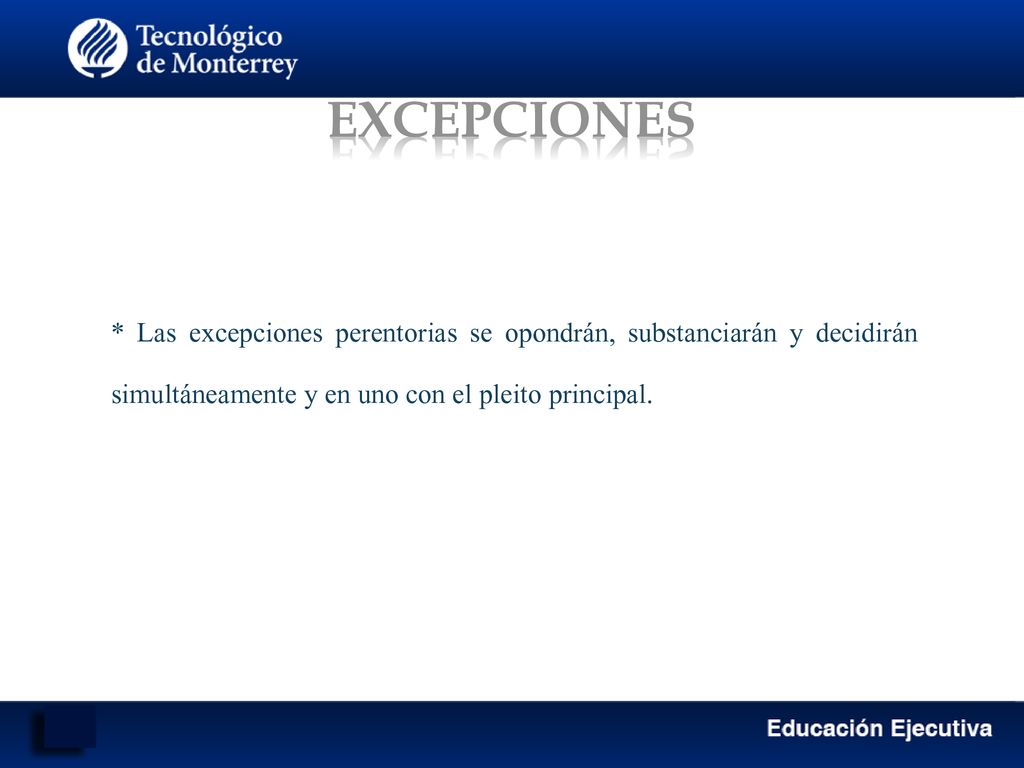 Tecnológico de Monterrey

EXCEPCIONES

* Las excepciones perentorias se opondrán, substanciarán y decidirán simultáneamente y en uno con el pleito principal.

Educación Ejecutiva